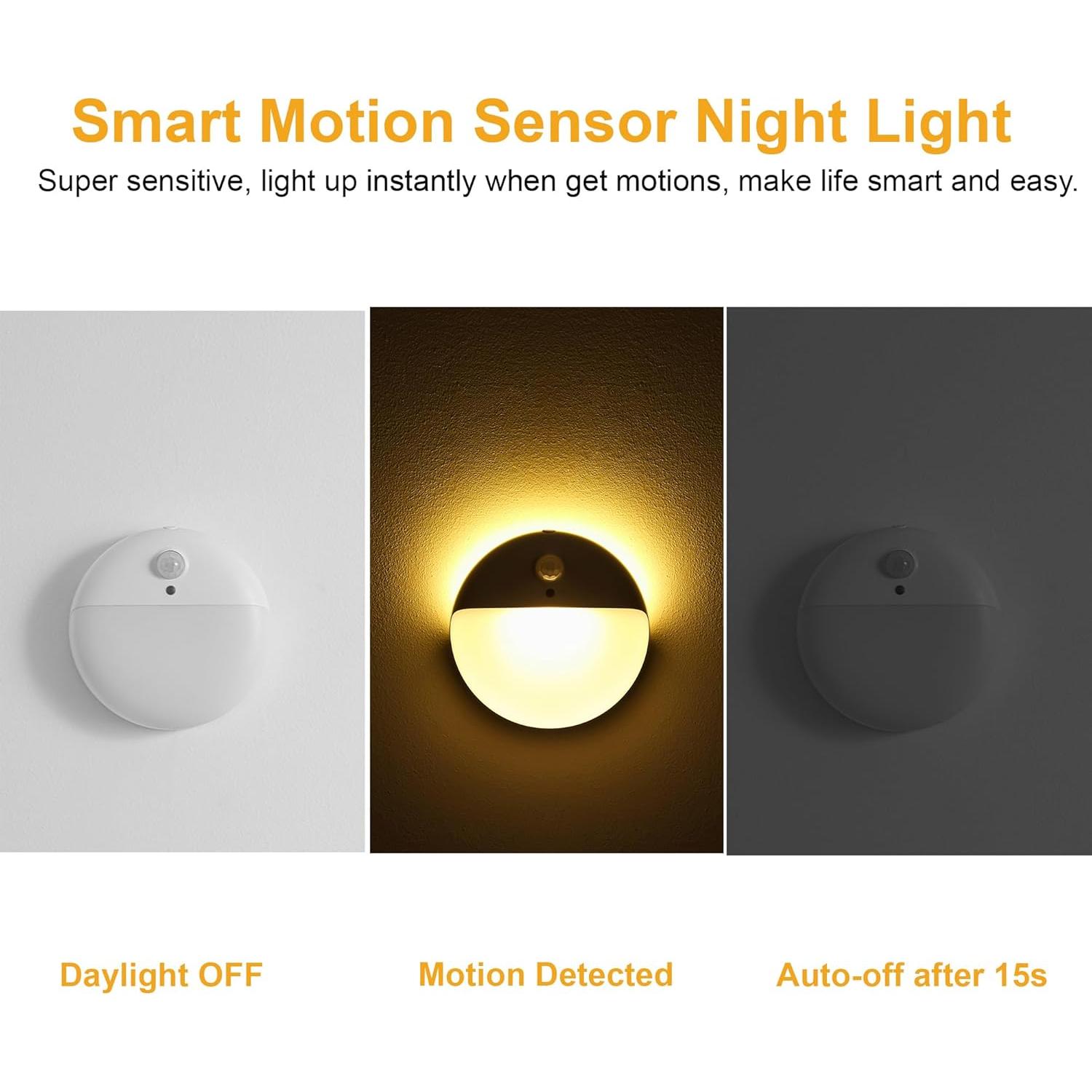 Smart Motion Sensor Night Light

Super sensitive, light up instantly when get motions, make life smart and easy.

Daylight OFF

Motion Detected

Auto-off after 15s